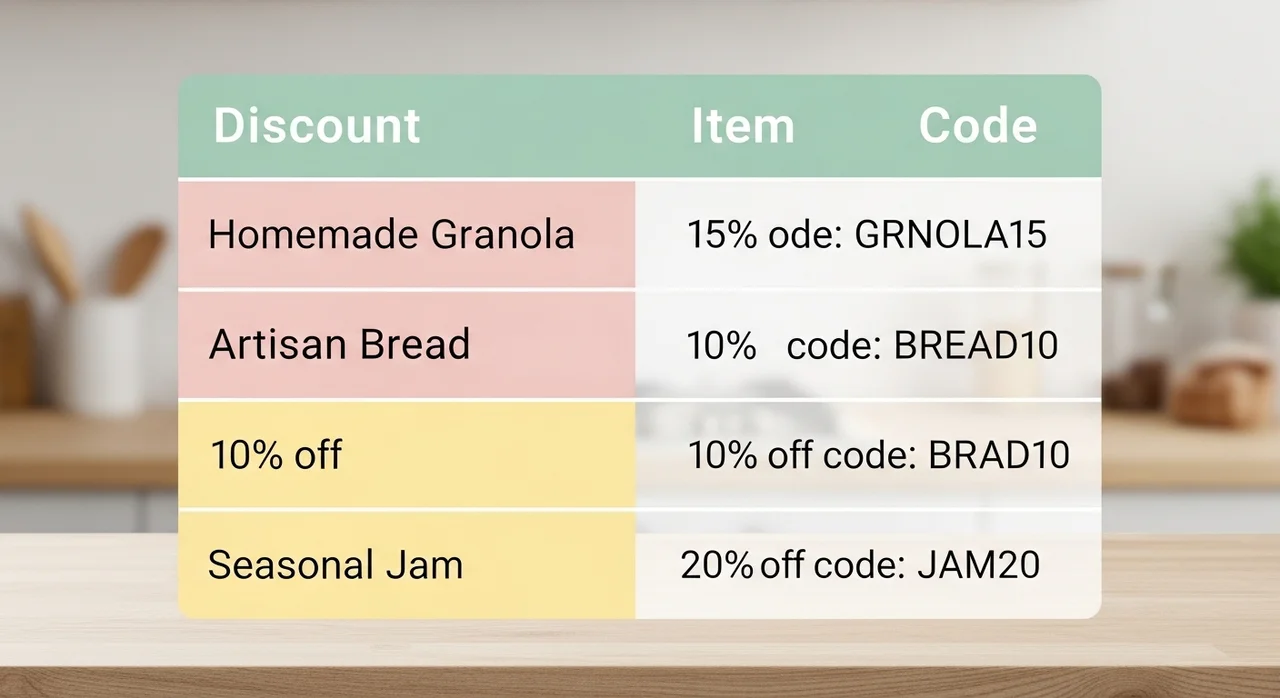 | Discount | Item Code |
|---|---|
| Homemade Granola | 15% ode: GRNOLA15 |
| Artisan Bread | 10% code: BREAD10 |
| 10% off | 10% off code: BRAD10 |
| Seasonal Jam | 20% off code: JAM20 |